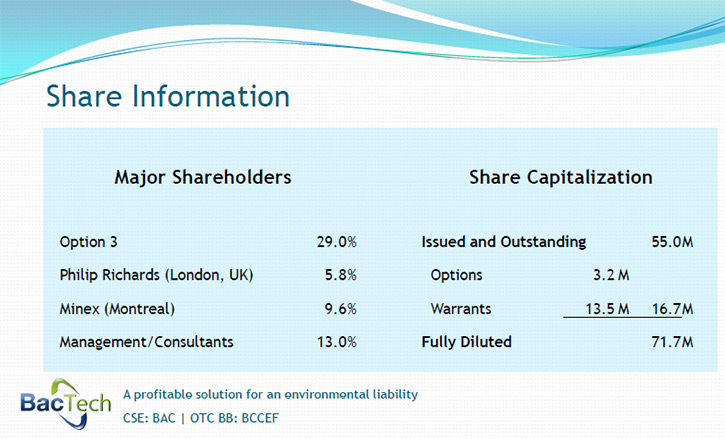 Share Information

Major Shareholders

| | |
|---|---|
| Option 3 | 29.0% |
| Philip Richards (London, UK) | 5.8% |
| Minex (Montreal) | 9.6% |
| Management/Consultants | 13.0% |

Share Capitalization

| | | |
|---|---|---|
| Issued and Outstanding | | 55.0M |
| Options | 3.2 M | |
| Warrants | 13.5 M | 16.7M |
| Fully Diluted | | 71.7M |

BacTech
A profitable solution for an environmental liability
CSE: BAC | OTC BB: BCCEF